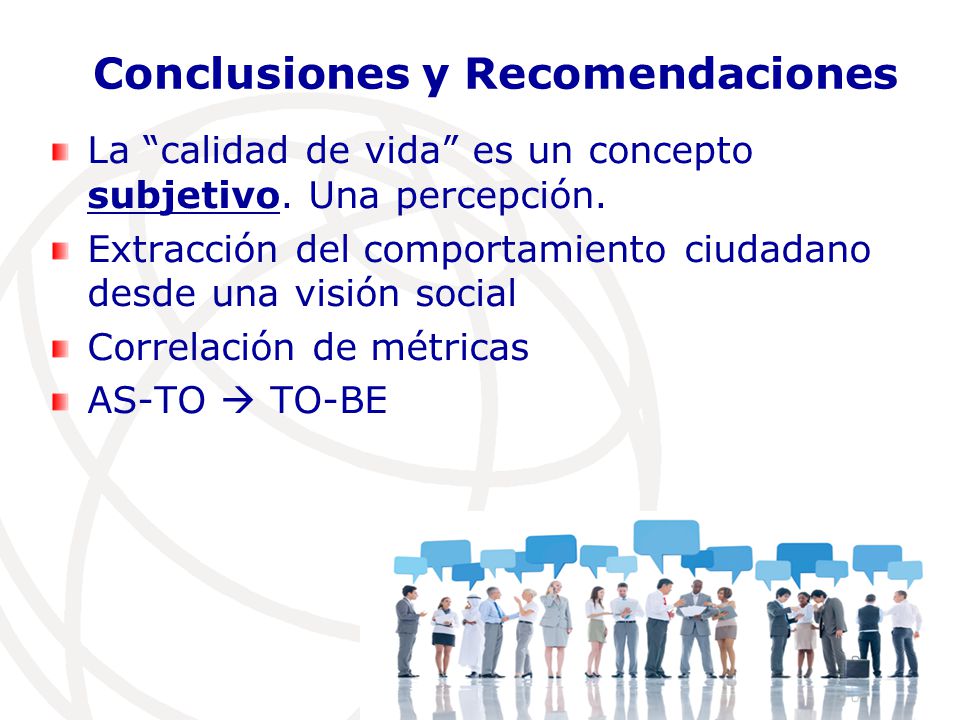 Conclusiones y Recomendaciones

La “calidad de vida” es un concepto subjetivo. Una percepción.

Extracción del comportamiento ciudadano desde una visión social

Correlación de métricas

AS-TO → TO-BE